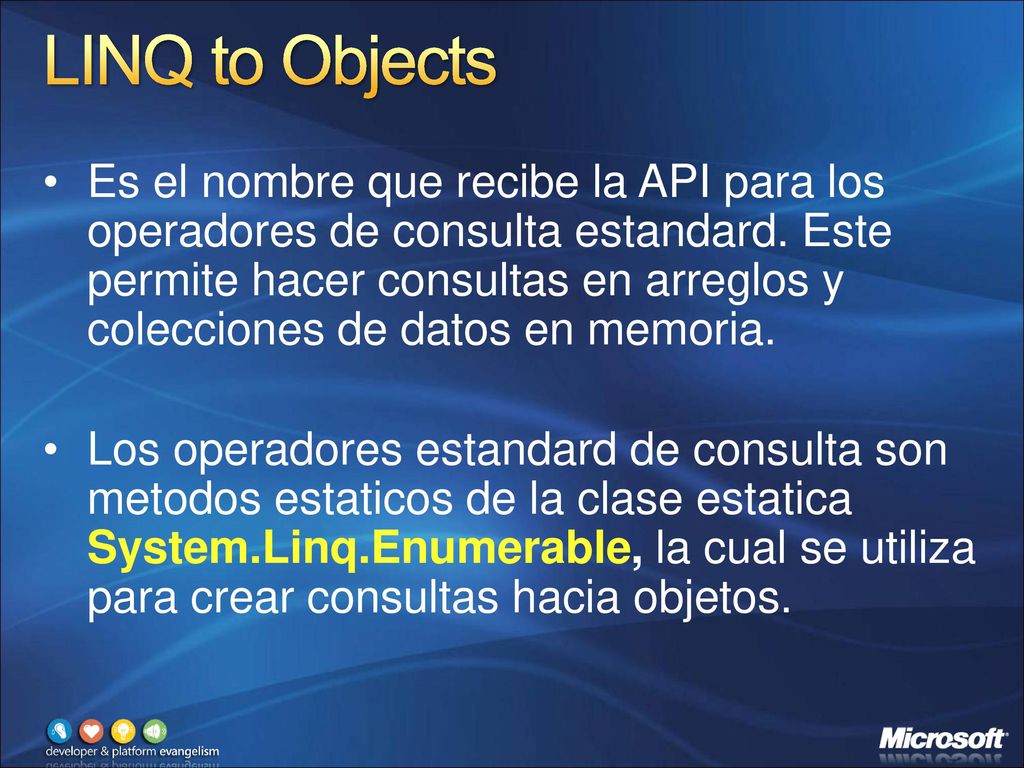 LINQ to Objects

• Es el nombre que recibe la API para los operadores de consulta estandard. Este permite hacer consultas en arreglos y colecciones de datos en memoria.

• Los operadores estandard de consulta son metodos estaticos de la clase estatica System.Linq.Enumerable, la cual se utiliza para crear consultas hacia objetos.

developer & platform evangelism

Microsoft